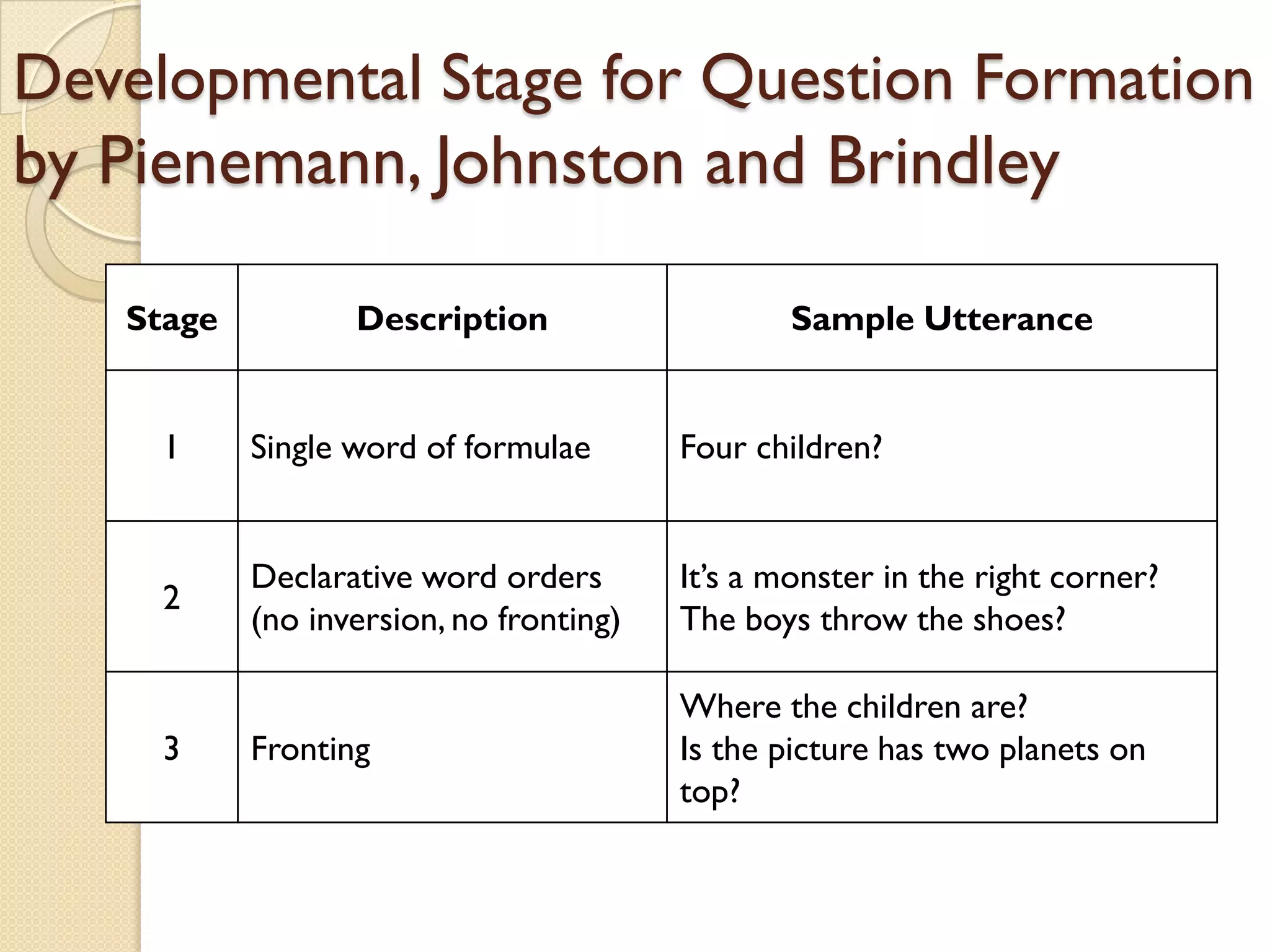 Developmental Stage for Question Formation by Pienemann, Johnston and Brindley

| Stage | Description | Sample Utterance |
|---|---|---|
| 1 | Single word of formulae | Four children? |
| 2 | Declarative word orders (no inversion, no fronting) | It's a monster in the right corner? The boys throw the shoes? |
| 3 | Fronting | Where the children are? Is the picture has two planets on top? |